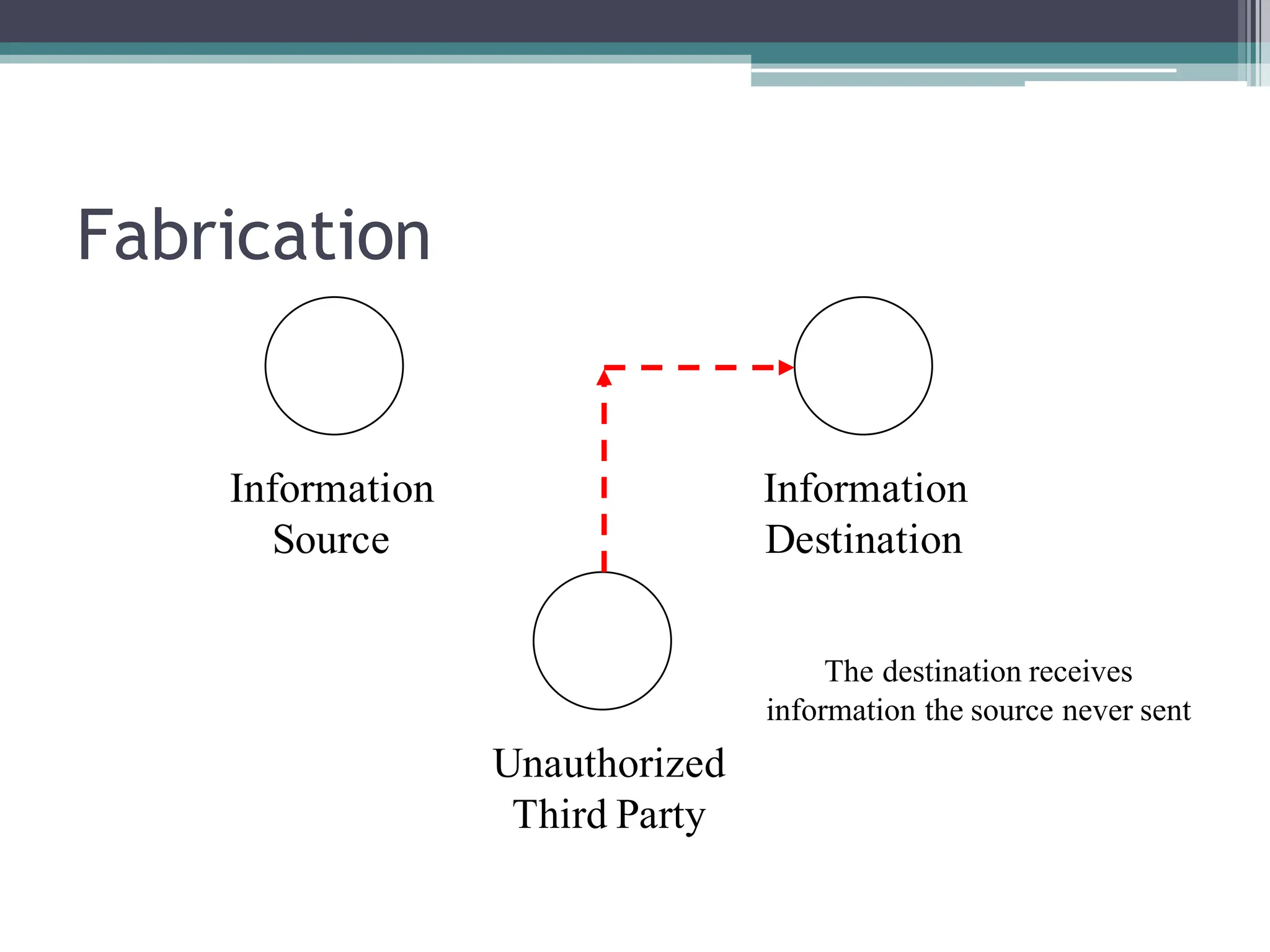 Fabrication

Information Source

Information Destination

Unauthorized Third Party

The destination receives information the source never sent